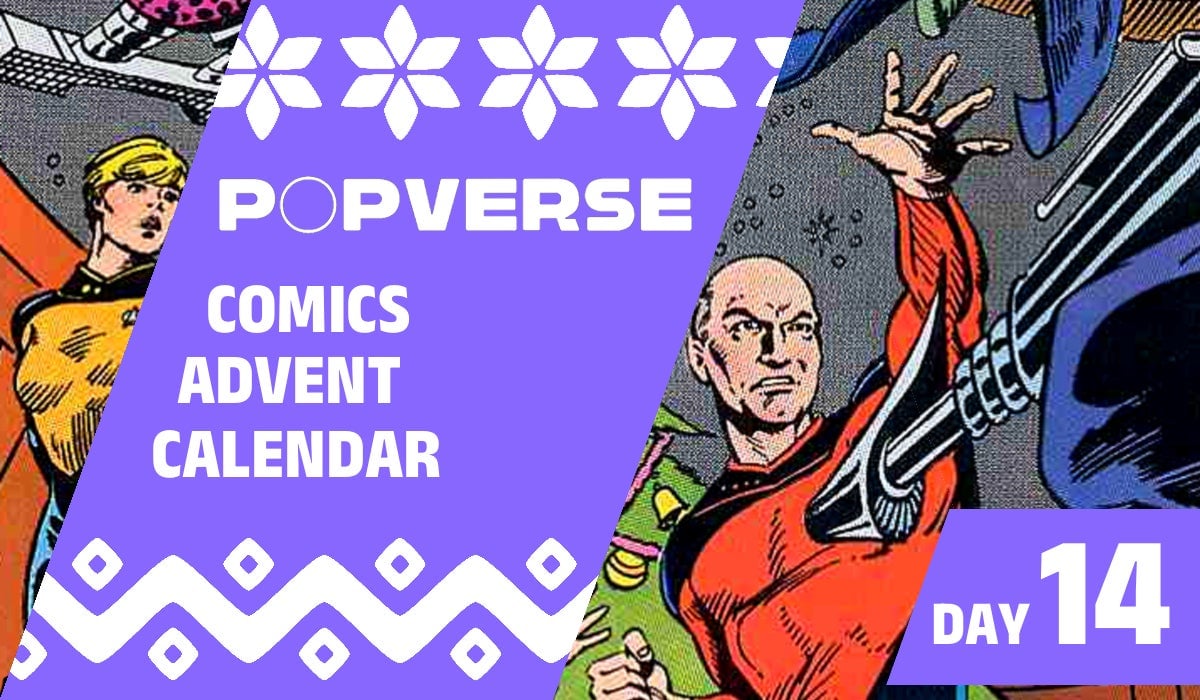 POPVERSE

COMICS ADVENT CALENDAR

DAY 14